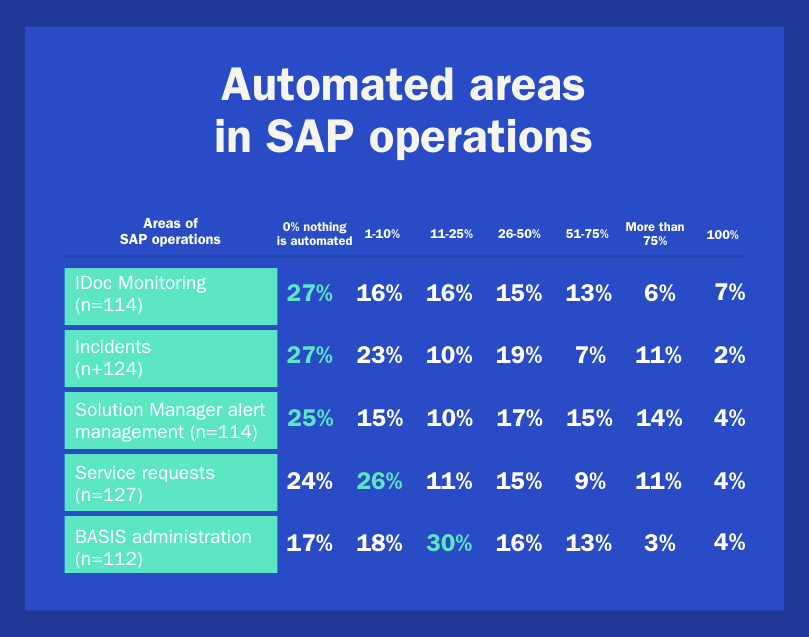 Automated areas in SAP operations

| Areas of SAP operations | 0% nothing is automated | 1-10% | 11-25% | 26-50% | 51-75% | More than 75% | 100% |
|---|---|---|---|---|---|---|---|
| IDoc Monitoring (n=114) | 27% | 16% | 16% | 15% | 13% | 6% | 7% |
| Incidents (n+124) | 27% | 23% | 10% | 19% | 7% | 11% | 2% |
| Solution Manager alert management (n=114) | 25% | 15% | 10% | 17% | 15% | 14% | 4% |
| Service requests (n=127) | 24% | 26% | 11% | 15% | 9% | 11% | 4% |
| BASIS administration (n=112) | 17% | 18% | 30% | 16% | 13% | 3% | 4% |